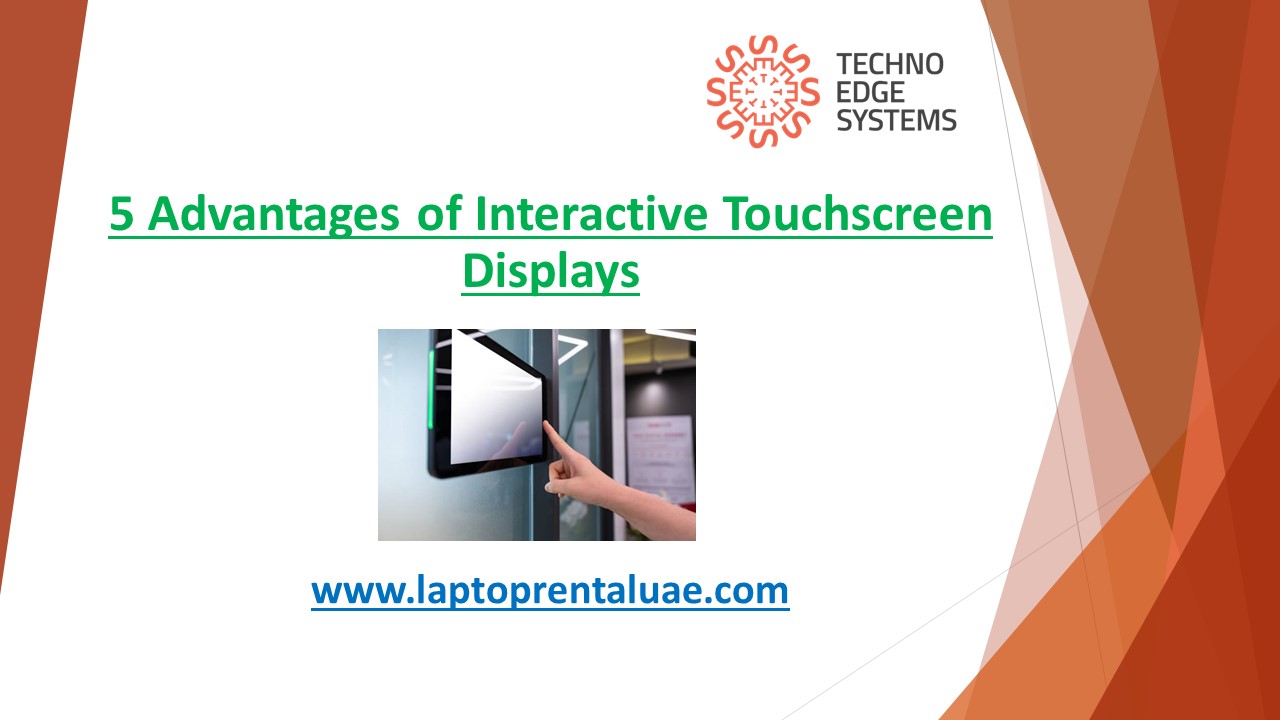 TECHNO
EDGE
SYSTEMS

5 Advantages of Interactive Touchscreen Displays

www.laptoprentaluae.com